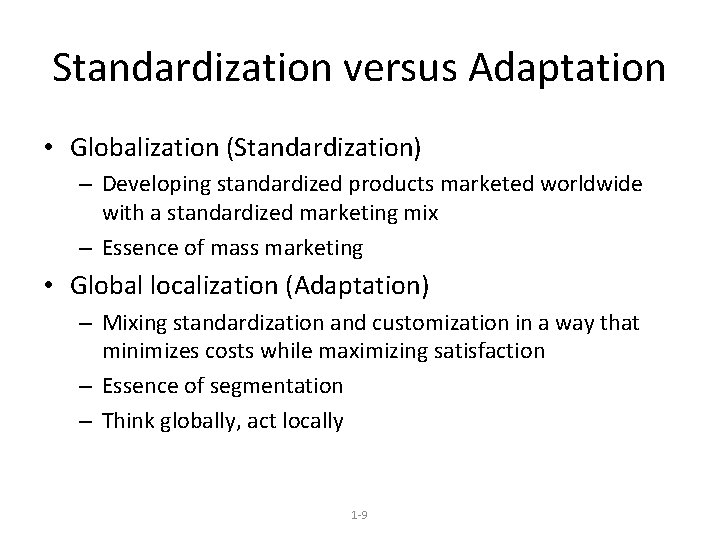 Standardization versus Adaptation

• Globalization (Standardization)
– Developing standardized products marketed worldwide with a standardized marketing mix
– Essence of mass marketing

• Global localization (Adaptation)
– Mixing standardization and customization in a way that minimizes costs while maximizing satisfaction
– Essence of segmentation
– Think globally, act locally

1-9